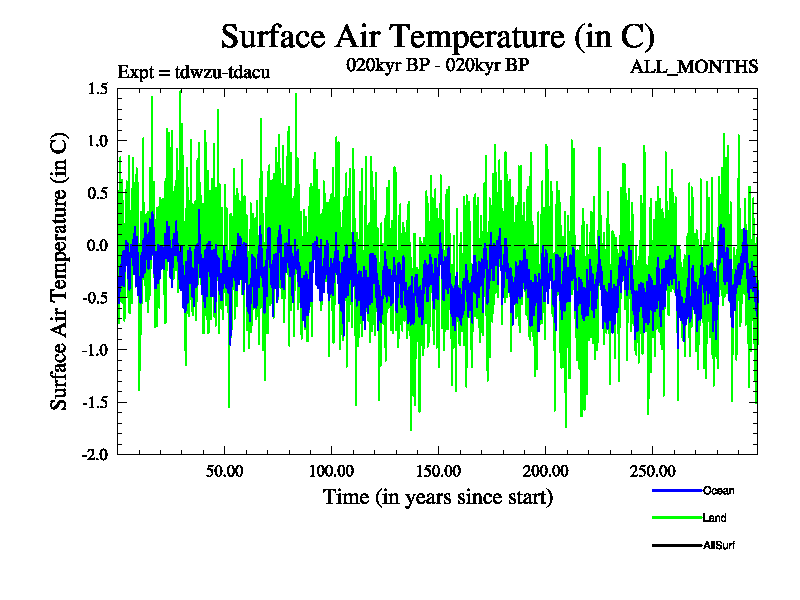 Surface Air Temperature (in C)

Expt = tdwzu-tdacu

020kyr BP - 020kyr BP

ALL_MONTHS

Surface Air Temperature (in C)

1.5
1.0
0.5
0.0
-0.5
-1.0
-1.5
-2.0

50.00
100.00
150.00
200.00
250.00

Time (in years since start)

Ocean
Land
AllSurf